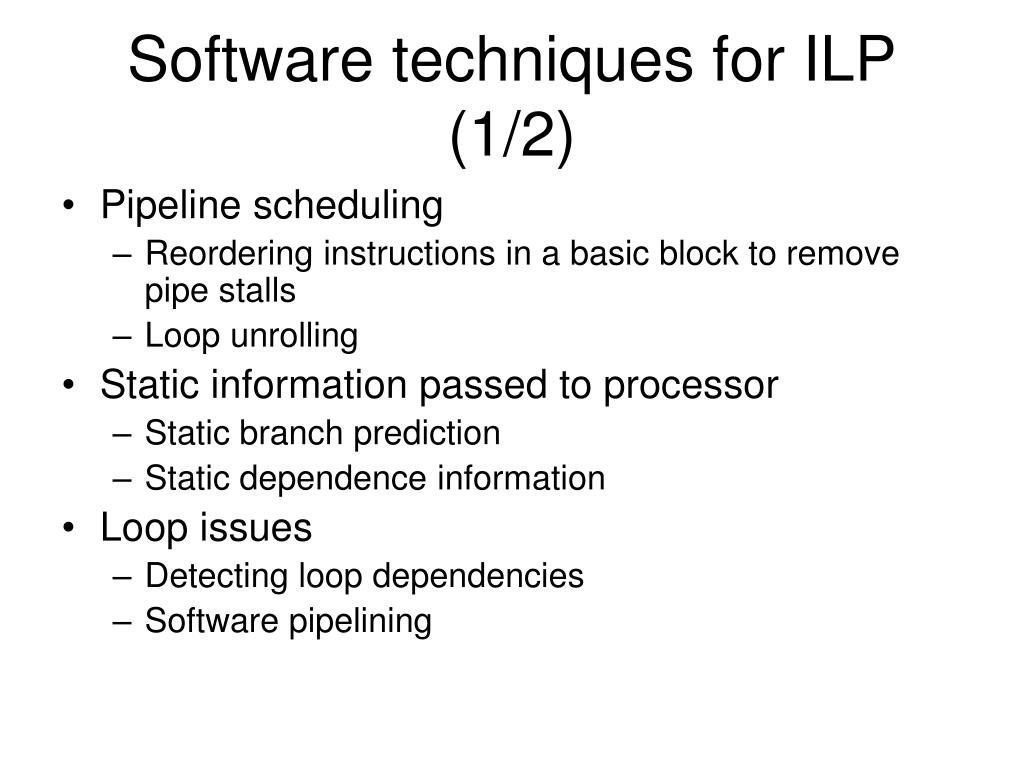 Software techniques for ILP (1/2)

• Pipeline scheduling
– Reordering instructions in a basic block to remove pipe stalls
– Loop unrolling
• Static information passed to processor
– Static branch prediction
– Static dependence information
• Loop issues
– Detecting loop dependencies
– Software pipelining